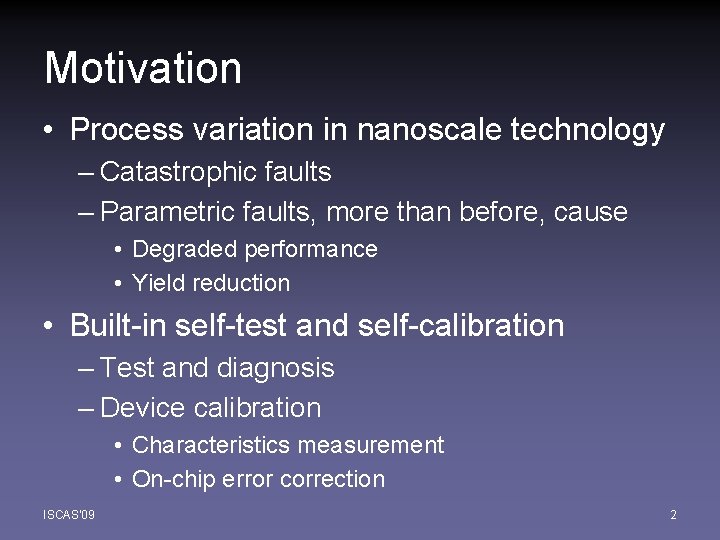 Motivation

• Process variation in nanoscale technology
– Catastrophic faults
– Parametric faults, more than before, cause
• Degraded performance
• Yield reduction

• Built-in self-test and self-calibration
– Test and diagnosis
– Device calibration
• Characteristics measurement
• On-chip error correction

ISCAS'09

2